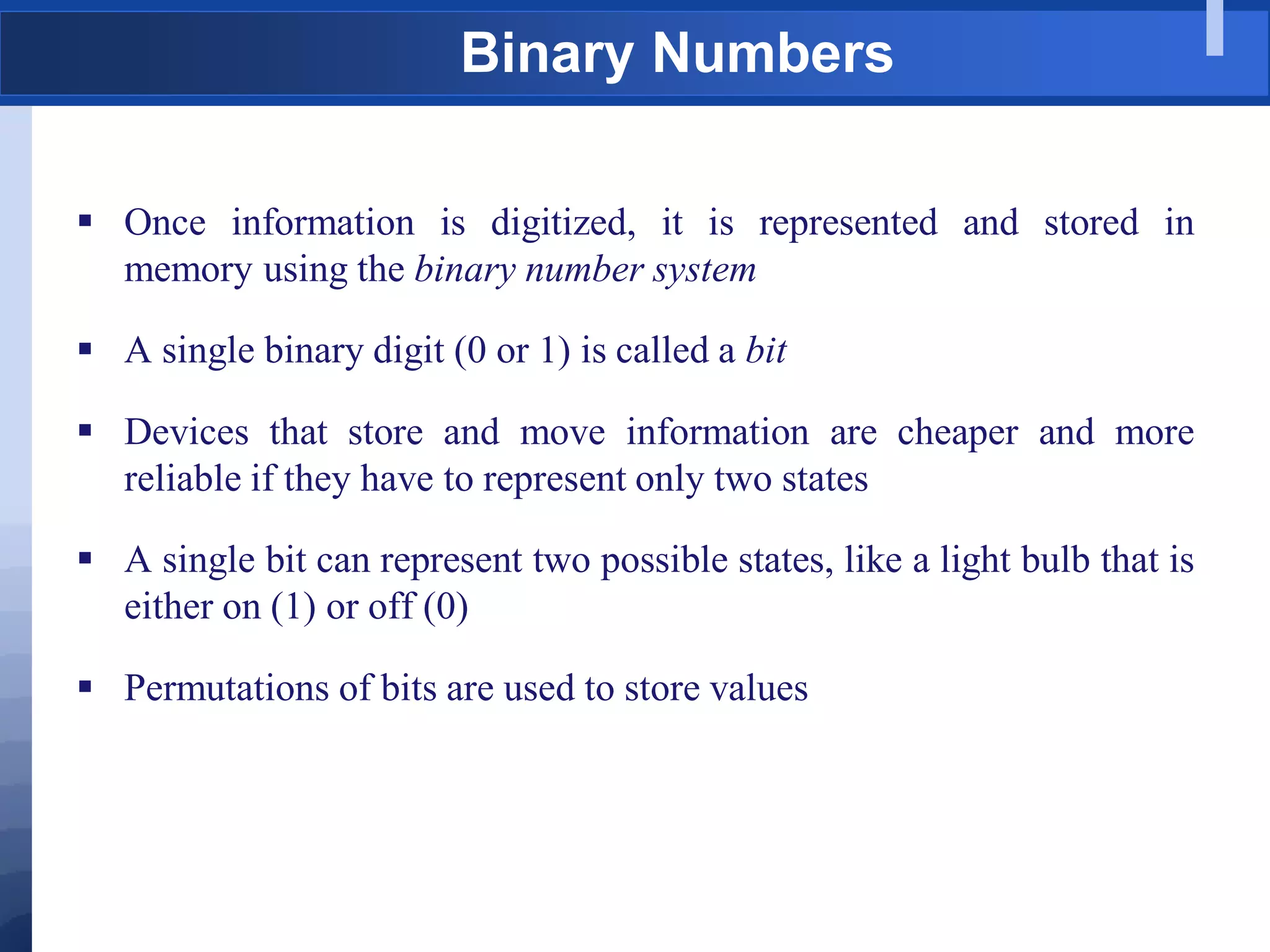 Binary Numbers

▪ Once information is digitized, it is represented and stored in memory using the binary number system

▪ A single binary digit (0 or 1) is called a bit

▪ Devices that store and move information are cheaper and more reliable if they have to represent only two states

▪ A single bit can represent two possible states, like a light bulb that is either on (1) or off (0)

▪ Permutations of bits are used to store values